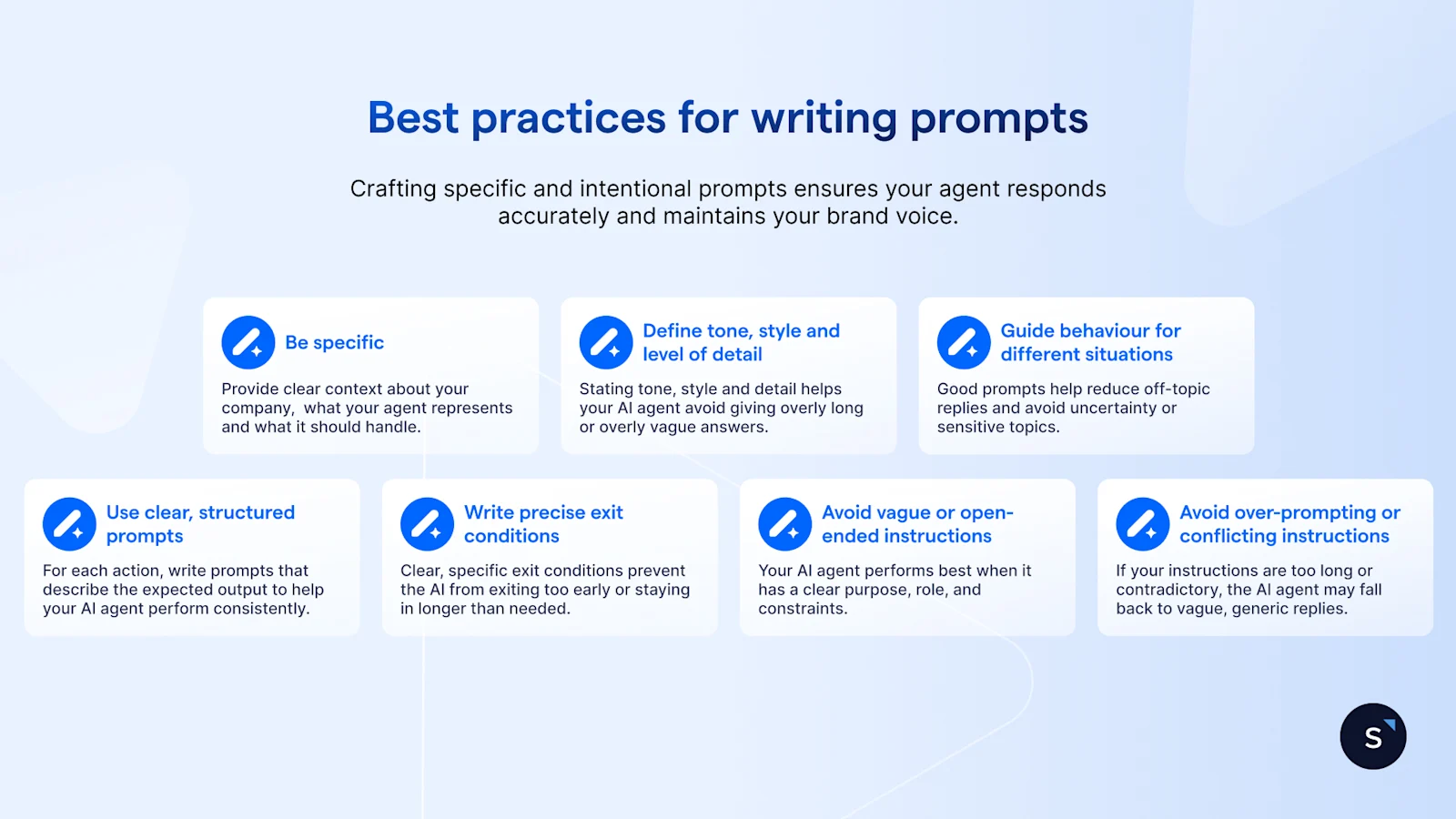 Best practices for writing prompts

Crafting specific and intentional prompts ensures your agent responds accurately and maintains your brand voice.

Be specific

Provide clear context about your company,  what your agent represents and what it should handle.

Define tone, style and level of detail

Stating tone, style and detail helps your AI agent avoid giving overly long or overly vague answers.

Guide behaviour for different situations

Good prompts help reduce off-topic replies and avoid uncertainty or sensitive topics.

Use clear, structured prompts

For each action, write prompts that describe the expected output to help your AI agent perform consistently.

Write precise exit conditions

Clear, specific exit conditions prevent the AI from exiting too early or staying in longer than needed.

Avoid vague or open-ended instructions

Your AI agent performs best when it has a clear purpose, role, and constraints.

Avoid over-prompting or conflicting instructions

If your instructions are too long or contradictory, the AI agent may fall back to vague, generic replies.

S